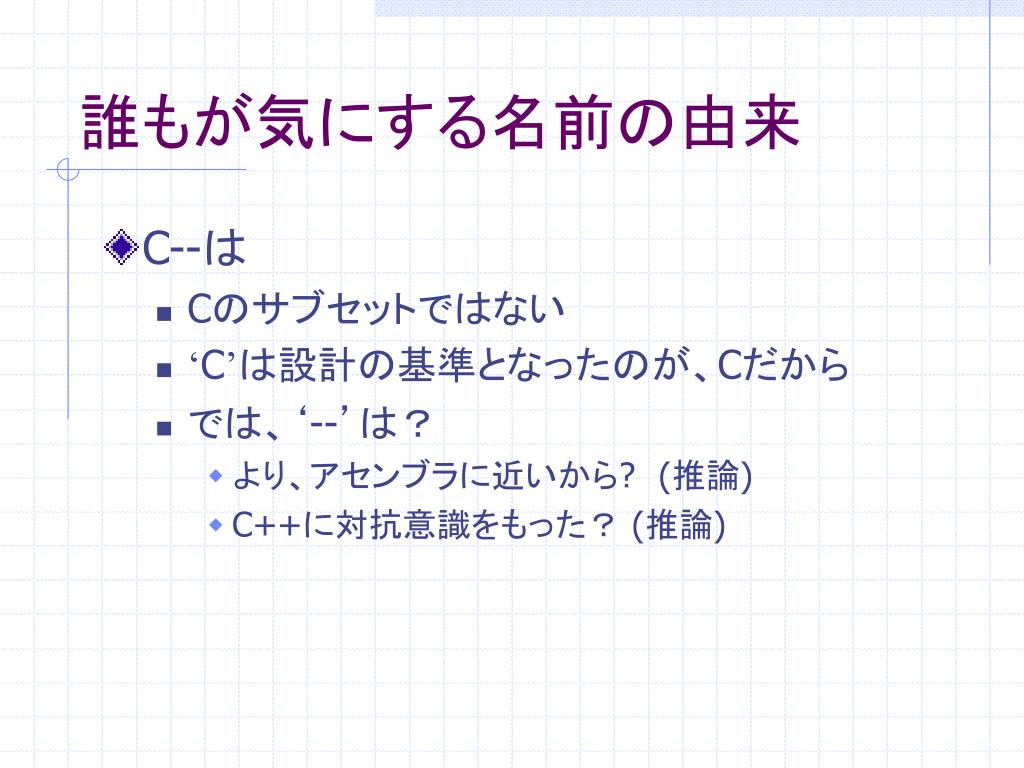 誰もが気にする名前の由来

C--は

Cのサブセットではない

‘C’は設計の基準となったのが、Cだから

では、‘--’ は？

より、アセンブラに近いから? (推論)

C++に対抗意識をもった？ (推論)